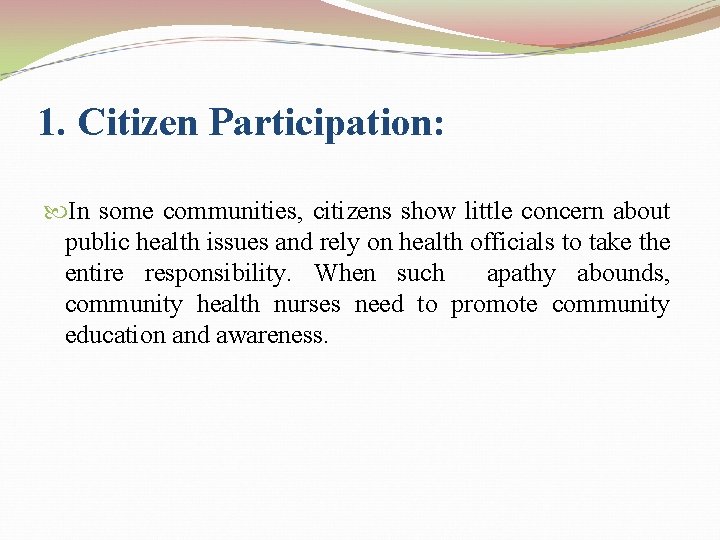 1. Citizen Participation:

In some communities, citizens show little concern about public health issues and rely on health officials to take the entire responsibility. When such apathy abounds, community health nurses need to promote community education and awareness.